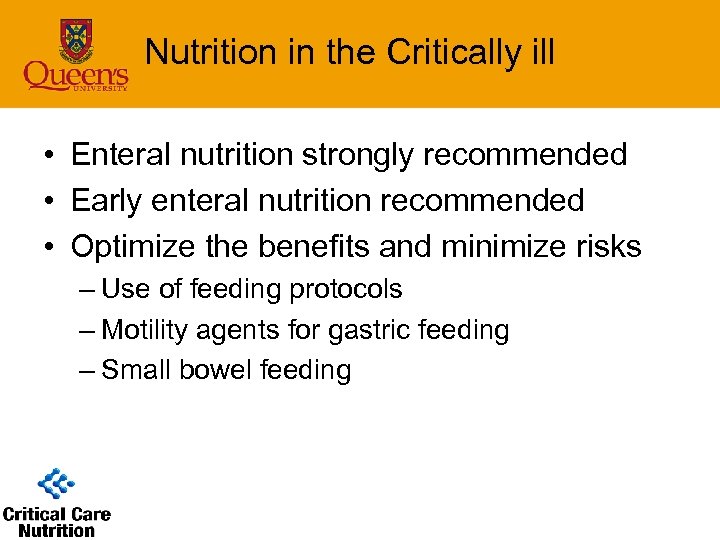 Queen's
UNIVERSITY

Nutrition in the Critically ill

• Enteral nutrition strongly recommended
• Early enteral nutrition recommended
• Optimize the benefits and minimize risks
– Use of feeding protocols
– Motility agents for gastric feeding
– Small bowel feeding

Critical Care Nutrition